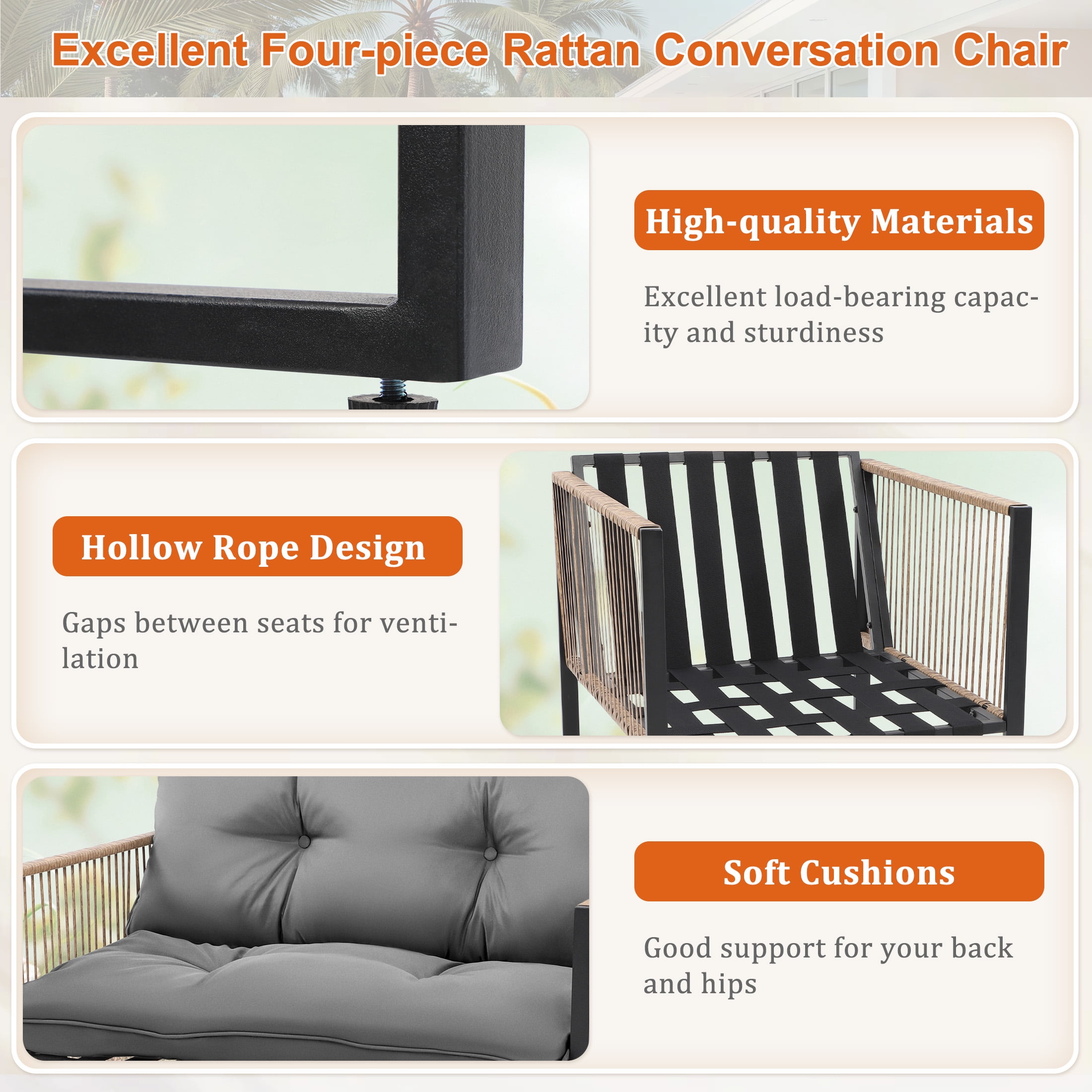 Excellent Four-piece Rattan Conversation Chair

High-quality Materials

Excellent load-bearing capacity and sturdiness

Hollow Rope Design

Gaps between seats for ventilation

Soft Cushions

Good support for your back and hips